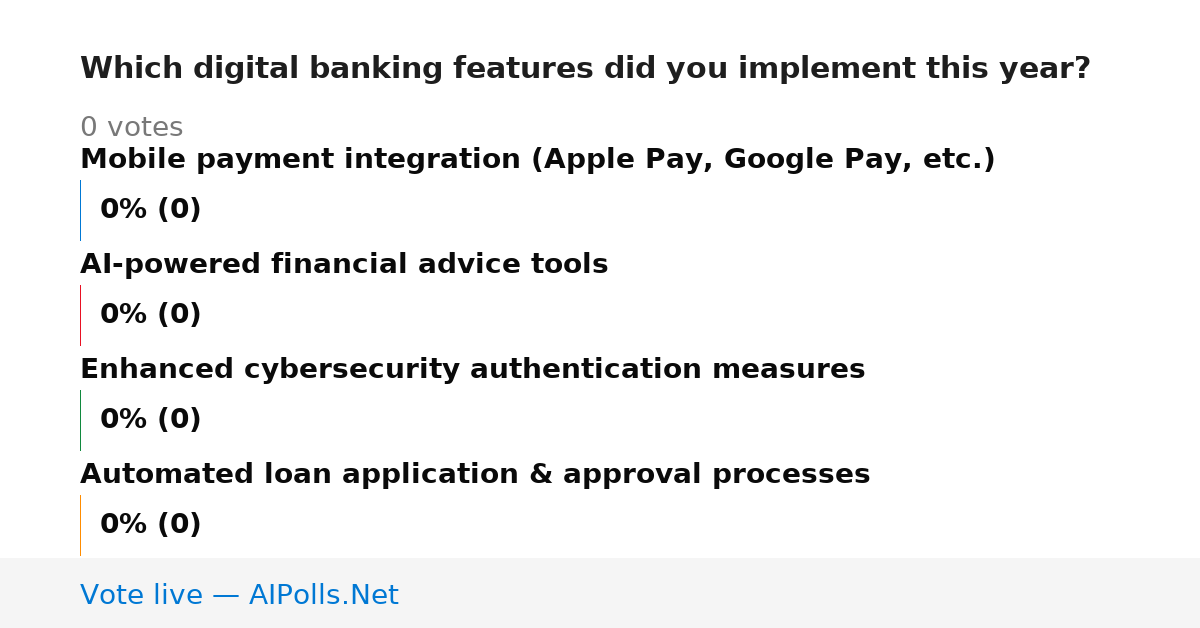 Which digital banking features did you implement this year?

0 votes

Mobile payment integration (Apple Pay, Google Pay, etc.)

0% (0)

AI-powered financial advice tools

0% (0)

Enhanced cybersecurity authentication measures

0% (0)

Automated loan application & approval processes

0% (0)

Vote live — AIPolls.Net